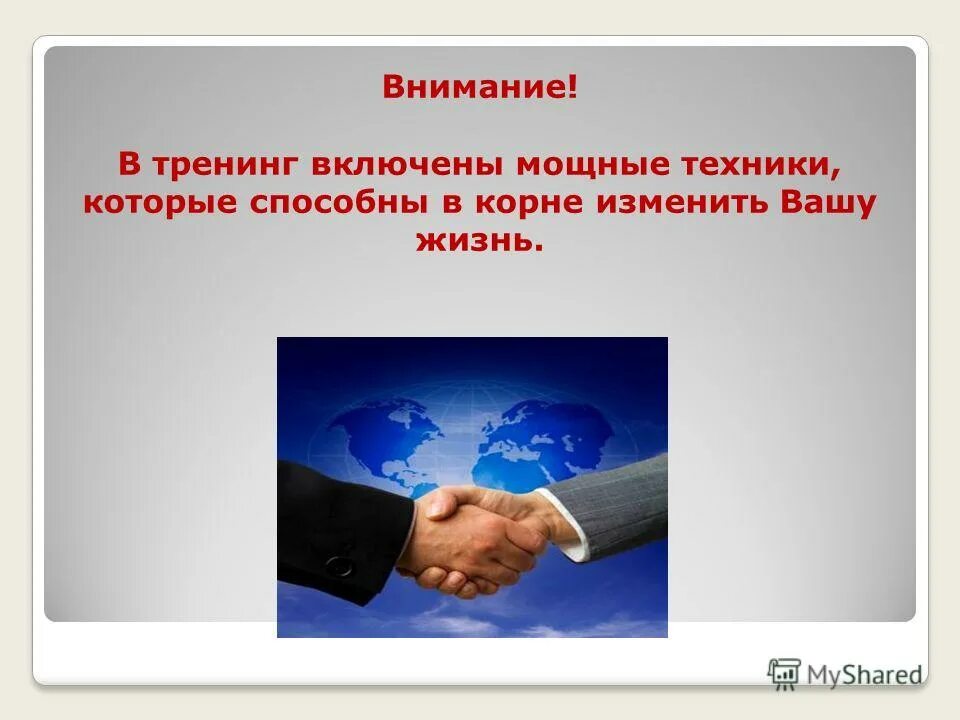 Внимание!

В тренинг включены мощные техники, которые способны в корне изменить Вашу жизнь.

MyShared